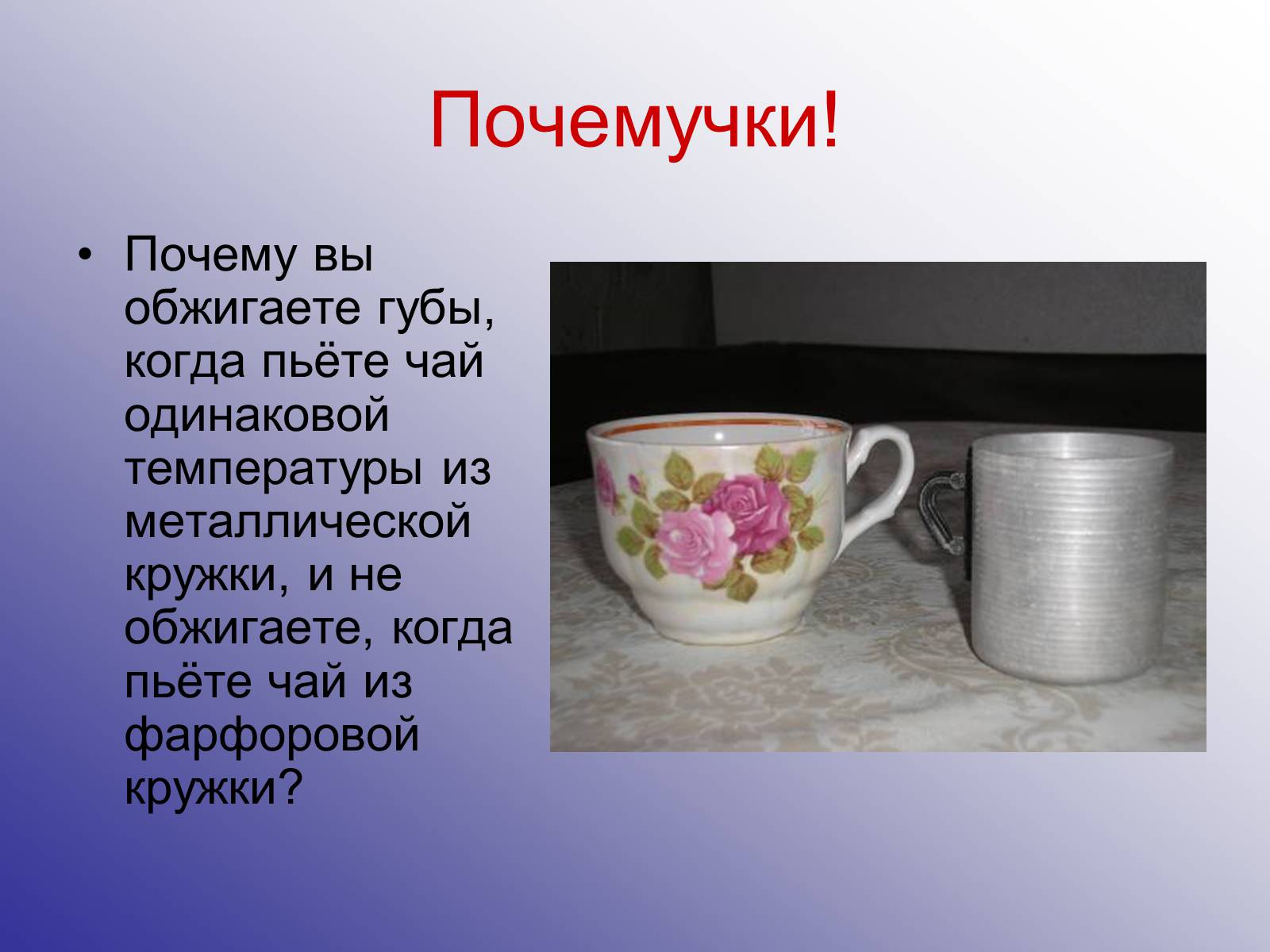 Почемучки!

• Почему вы обжигаете губы, когда пьёте чай одинаковой температуры из металлической кружки, и не обжигаете, когда пьёте чай из фарфоровой кружки?